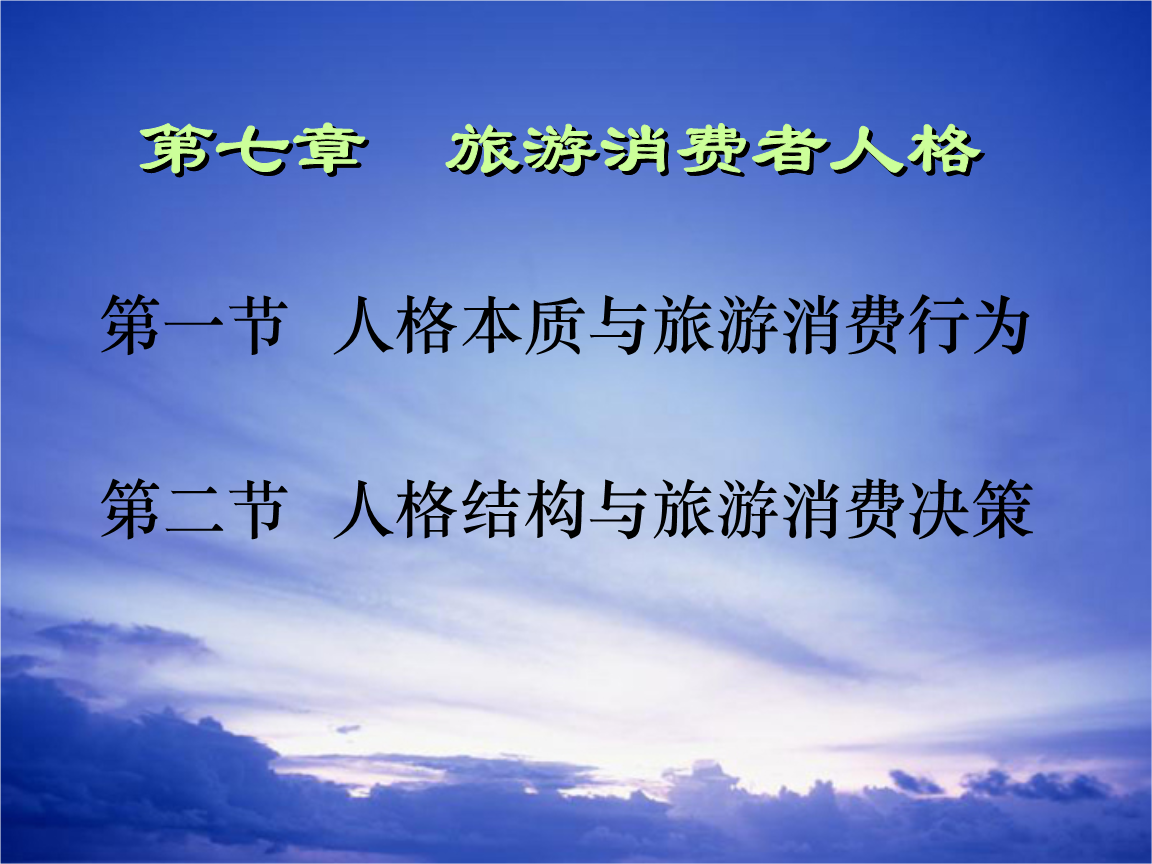 第七章　旅游消费者人格

第一节　人格本质与旅游消费行为

第二节　人格结构与旅游消费决策